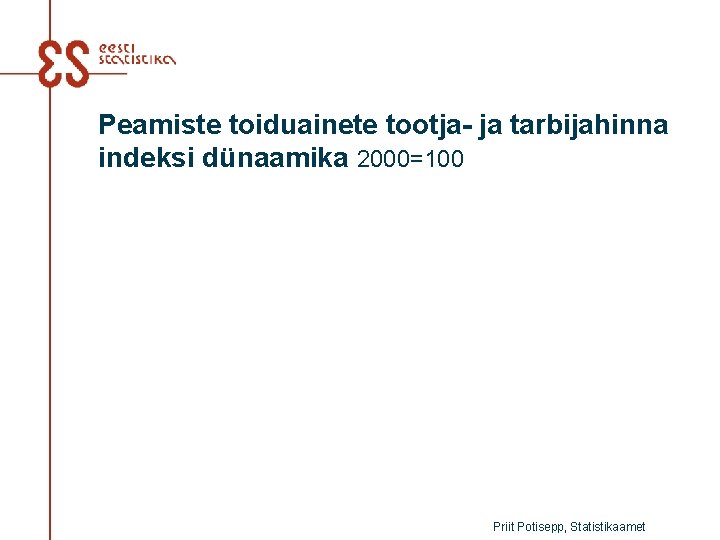 ES eesti statistika

Peamiste toiduainete tootja- ja tarbijahinna indeksi dünaamika 2000=100

Priit Potisepp, Statistikaamet